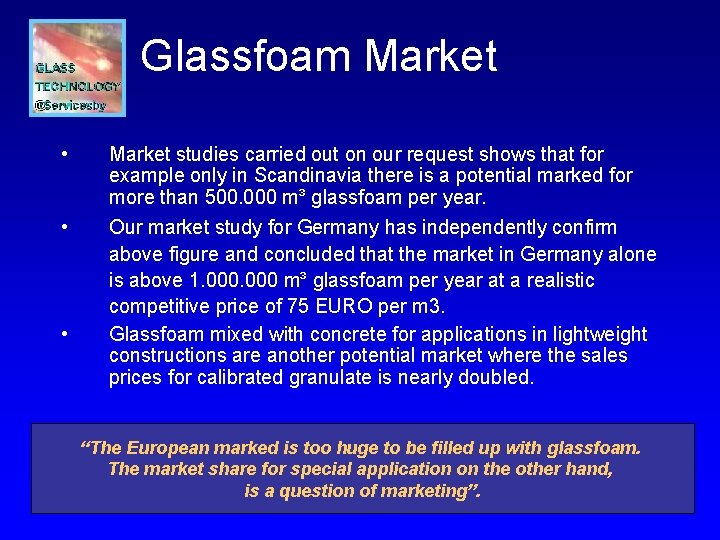 GLASS TECHNOLOGY @Servicesby

Glassfoam Market

• Market studies carried out on our request shows that for example only in Scandinavia there is a potential marked for more than 500.000 m³ glassfoam per year.

• Our market study for Germany has independently confirm above figure and concluded that the market in Germany alone is above 1.000.000 m³ glassfoam per year at a realistic competitive price of 75 EURO per m3.

• Glassfoam mixed with concrete for applications in lightweight constructions are another potential market where the sales prices for calibrated granulate is nearly doubled.

“The European marked is too huge to be filled up with glassfoam. The market share for special application on the other hand, is a question of marketing”.